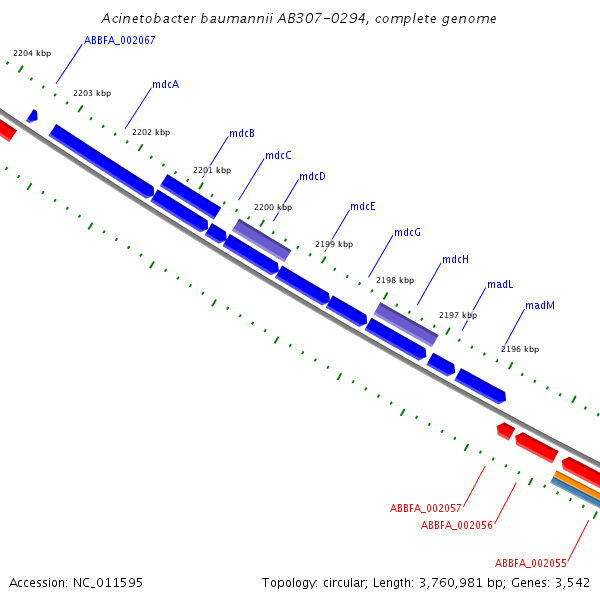 Acinetobacter baumannii AB307-0294, complete genome

2204 kbp
ABBFA_002067
2203 kbp
mdcA
2202 kbp
mdcB
2201 kbp
mdcC
mdcD
2200 kbp
mdcE
2199 kbp
mdcG
2198 kbp
mdcH
madL
2197 kbp
madM
2196 kbp

ABBFA_002057
ABBFA_002056
ABBFA_002055

Accession: NC_011595
Topology: circular; Length: 3,760,981 bp; Genes: 3,542